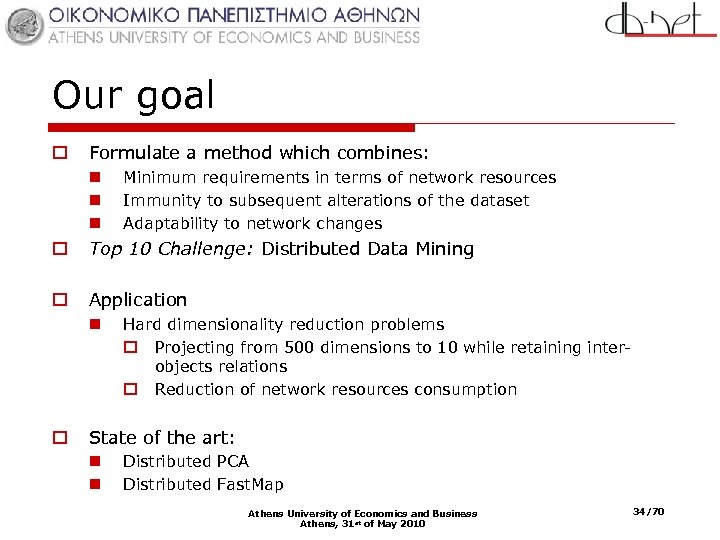 ΟΙΚΟΝΟΜΙΚΟ ΠΑΝΕΠΙΣΤΗΜΙΟ ΑΘΗΝΩΝ
ATHENS UNIVERSITY OF ECONOMICS AND BUSINESS

db-net

Our goal

Formulate a method which combines:
Minimum requirements in terms of network resources
Immunity to subsequent alterations of the dataset
Adaptability to network changes

Top 10 Challenge: Distributed Data Mining

Application
Hard dimensionality reduction problems
Projecting from 500 dimensions to 10 while retaining inter-objects relations
Reduction of network resources consumption

State of the art:
Distributed PCA
Distributed FastMap

Athens University of Economics and Business
Athens, 31st of May 2010

34/70